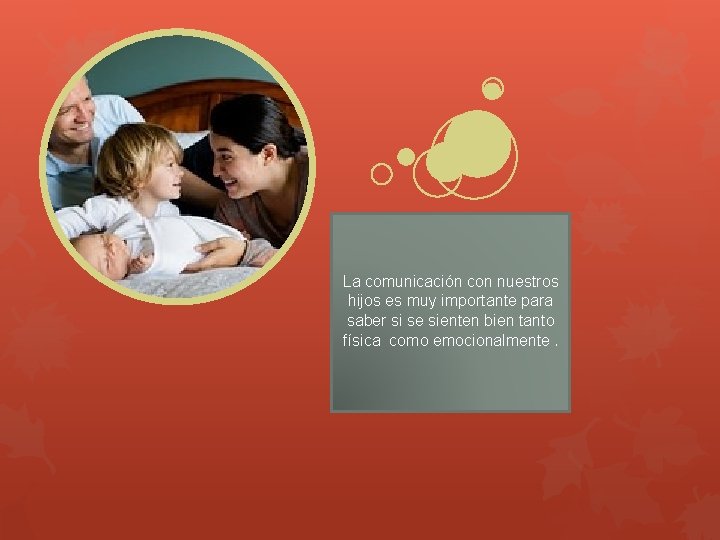 La comunicación con nuestros hijos es muy importante para saber si se sienten bien tanto física  como emocionalmente .